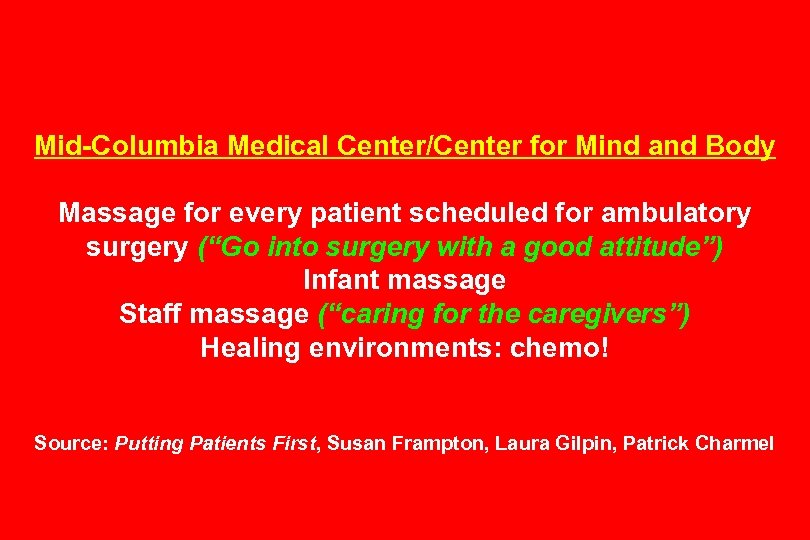 Mid-Columbia Medical Center/Center for Mind and Body

Massage for every patient scheduled for ambulatory surgery (“Go into surgery with a good attitude”)
Infant massage
Staff massage (“caring for the caregivers”)
Healing environments: chemo!

Source: Putting Patients First, Susan Frampton, Laura Gilpin, Patrick Charmel